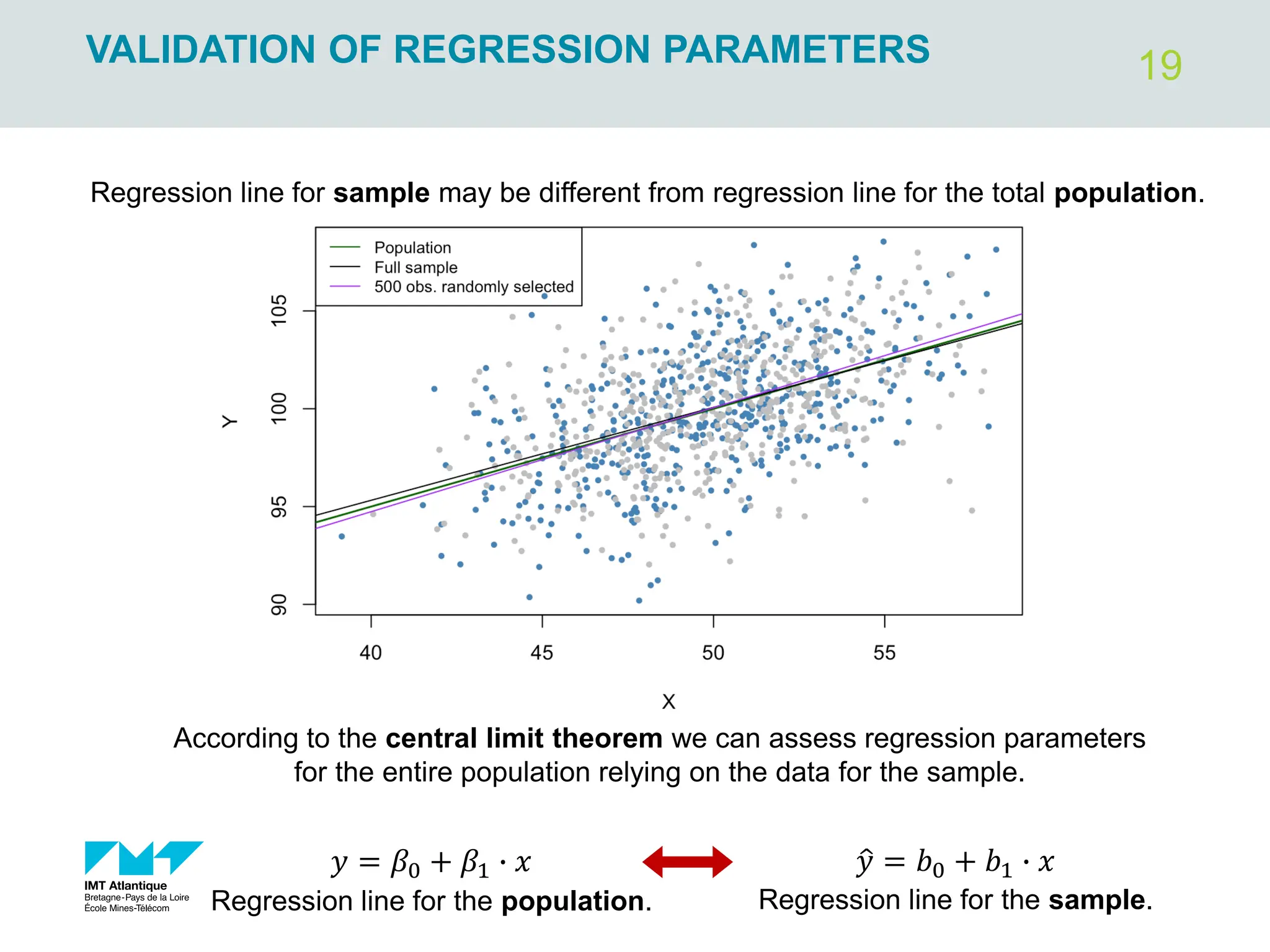 VALIDATION OF REGRESSION PARAMETERS

19

Regression line for sample may be different from regression line for the total population.

Population
Full sample
500 obs. randomly selected

Y

105
100
95
90

40
45
50
55

X

According to the central limit theorem we can assess regression parameters for the entire population relying on the data for the sample.

IMT Atlantique
Bretagne-Pays de la Loire
École Mines-Télécom

$y = \beta_0 + \beta_1 \cdot x$
Regression line for the population.

$\hat{y} = b_0 + b_1 \cdot x$
Regression line for the sample.